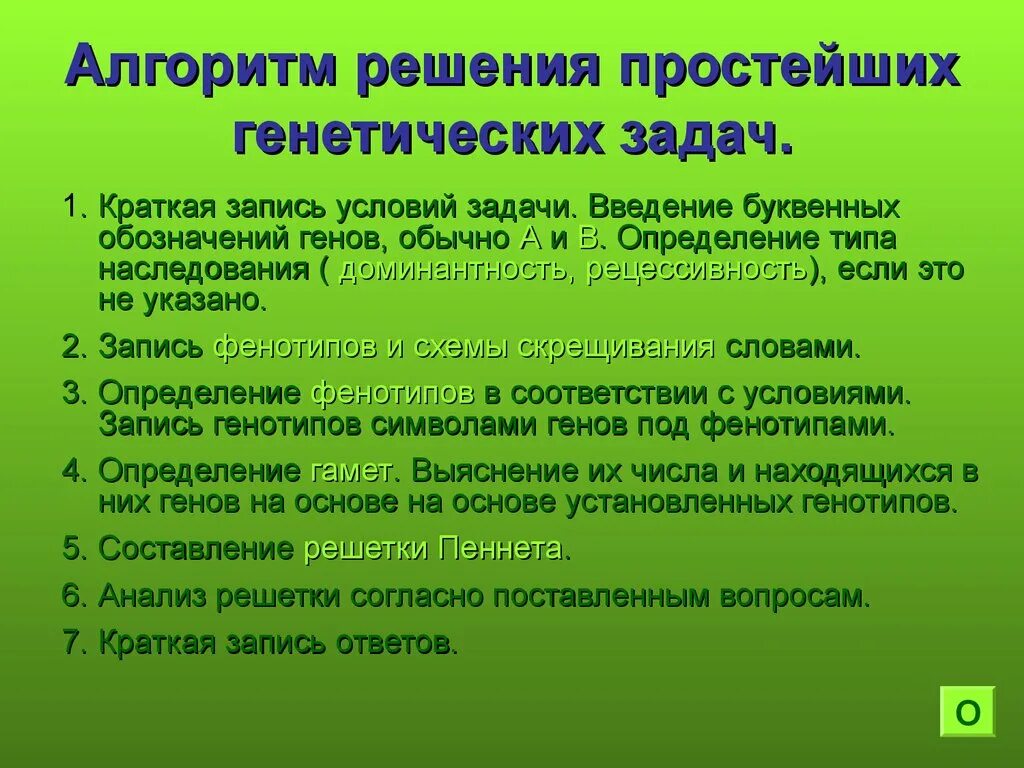 Алгоритм решения простейших генетических задач.

1. Краткая запись условий задачи. Введение буквенных обозначений генов, обычно А и В. Определение типа наследования ( доминантность, рецессивность), если это не указано.

2. Запись фенотипов и схемы скрещивания словами.

3. Определение фенотипов в соответствии с условиями. Запись генотипов символами генов под фенотипами.

4. Определение гамет. Выяснение их числа и находящихся в них генов на основе на основе установленных генотипов.

5. Составление решетки Пеннета.

6. Анализ решетки согласно поставленным вопросам.

7. Краткая запись ответов.

О